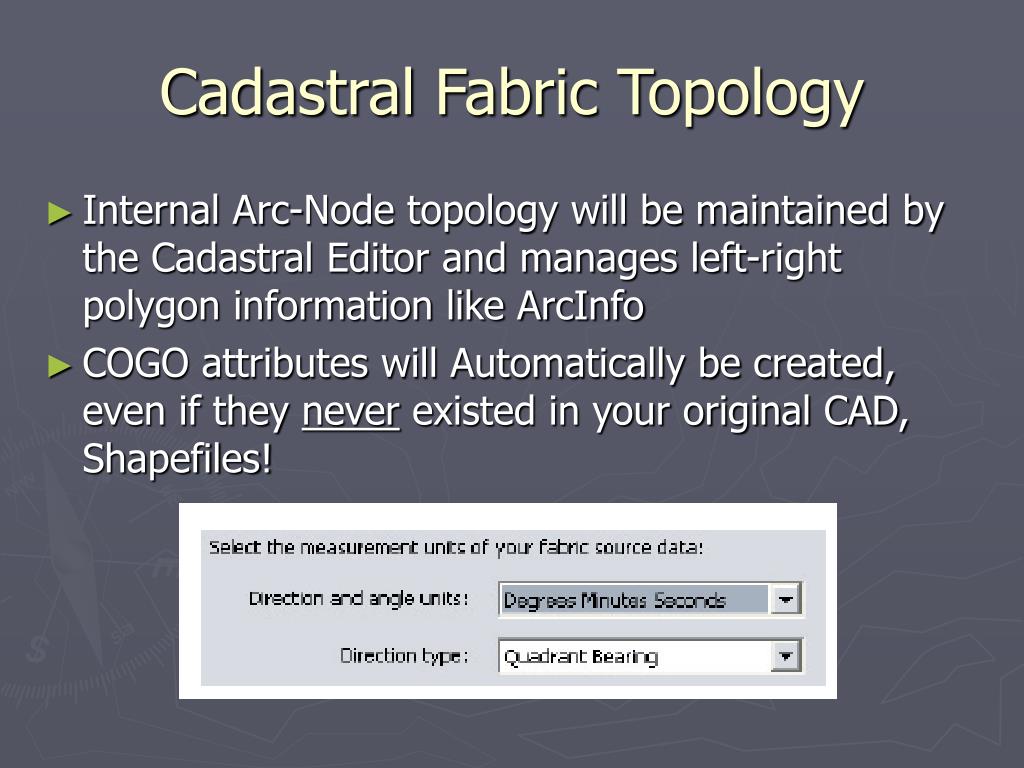 Cadastral Fabric Topology

► Internal Arc-Node topology will be maintained by the Cadastral Editor and manages left-right polygon information like ArcInfo

► COGO attributes will Automatically be created, even if they never existed in your original CAD, Shapefiles!

Select the measurement units of your fabric source data:

Direction and angle units: Degrees Minutes Seconds

Direction type: Quadrant Bearing